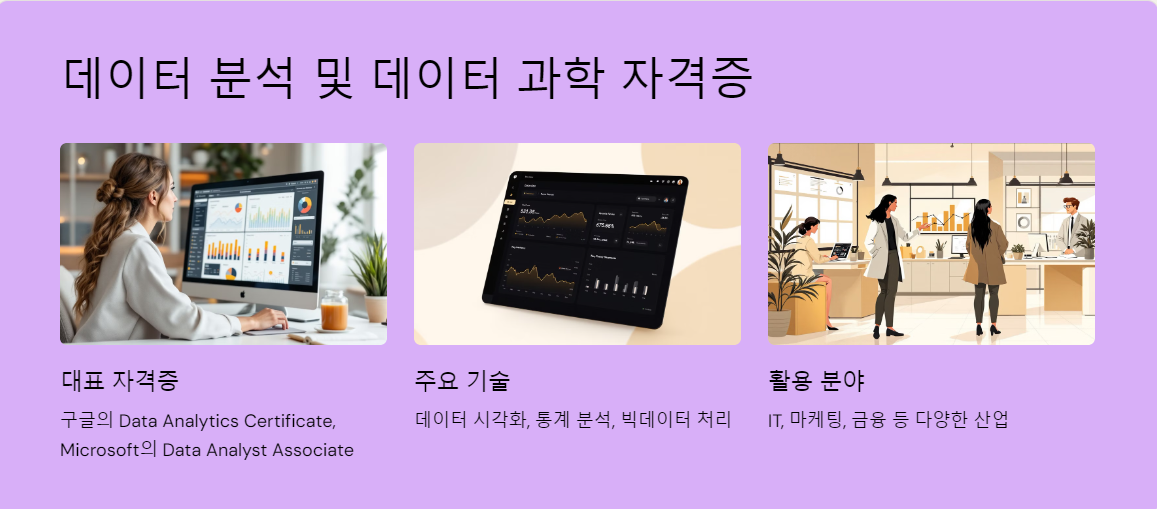 데이터 분석 및 데이터 과학 자격증

대표 자격증

구글의 Data Analytics Certificate, Microsoft의 Data Analyst Associate

주요 기술

데이터 시각화, 통계 분석, 빅데이터 처리

활용 분야

IT, 마케팅, 금융 등 다양한 산업